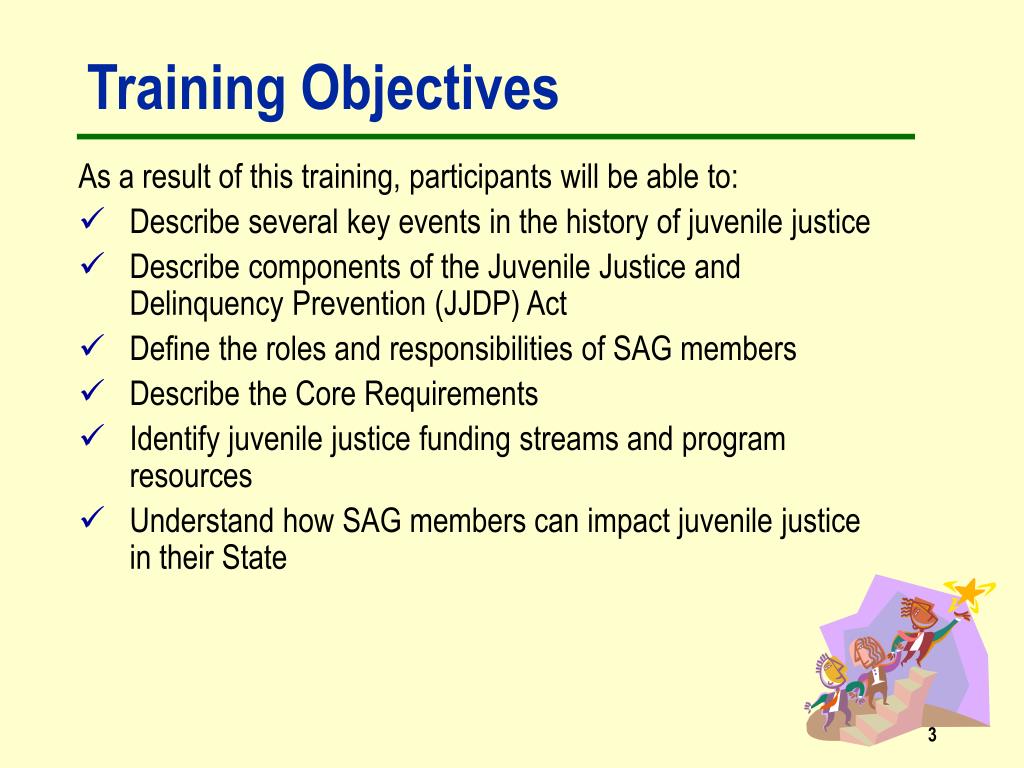 Training Objectives

As a result of this training, participants will be able to:

✓ Describe several key events in the history of juvenile justice
✓ Describe components of the Juvenile Justice and Delinquency Prevention (JJDP) Act
✓ Define the roles and responsibilities of SAG members
✓ Describe the Core Requirements
✓ Identify juvenile justice funding streams and program resources
✓ Understand how SAG members can impact juvenile justice in their State

3